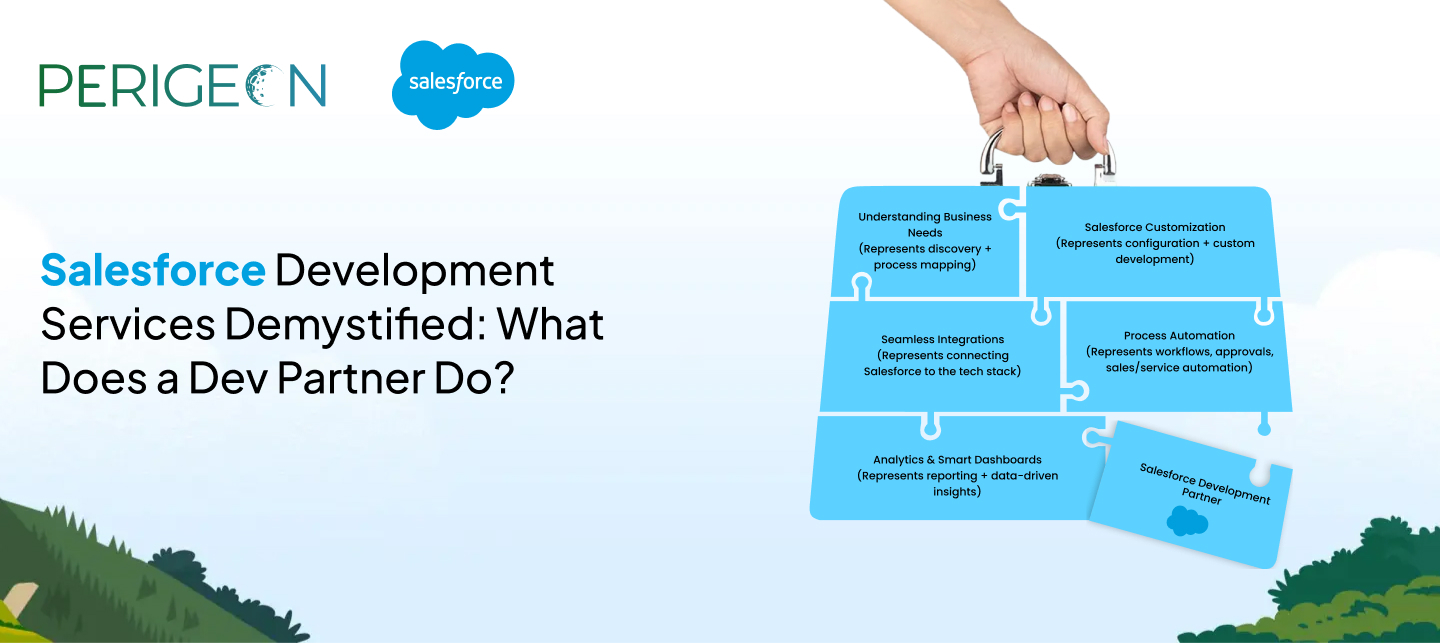 PERIGEON

salesforce

Salesforce Development Services Demystified: What Does a Dev Partner Do?

Understanding Business Needs
(Represents discovery + process mapping)

Salesforce Customization
(Represents configuration + custom development)

Seamless Integrations
(Represents connecting Salesforce to the tech stack)

Process Automation
(Represents workflows, approvals, sales/service automation)

Analytics & Smart Dashboards
(Represents reporting + data-driven insights)

Salesforce Development Partner